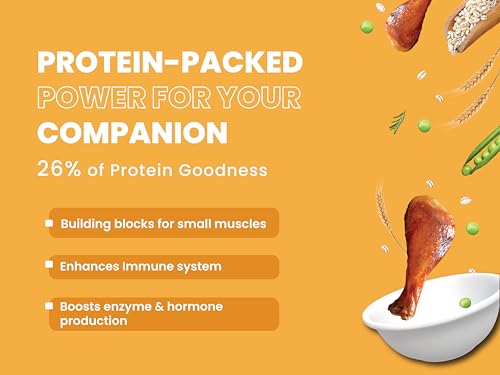 PROTEIN-PACKED POWER FOR YOUR COMPANION

26% of Protein Goodness

Building blocks for small muscles

Enhances Immune system

Boosts enzyme & hormone production